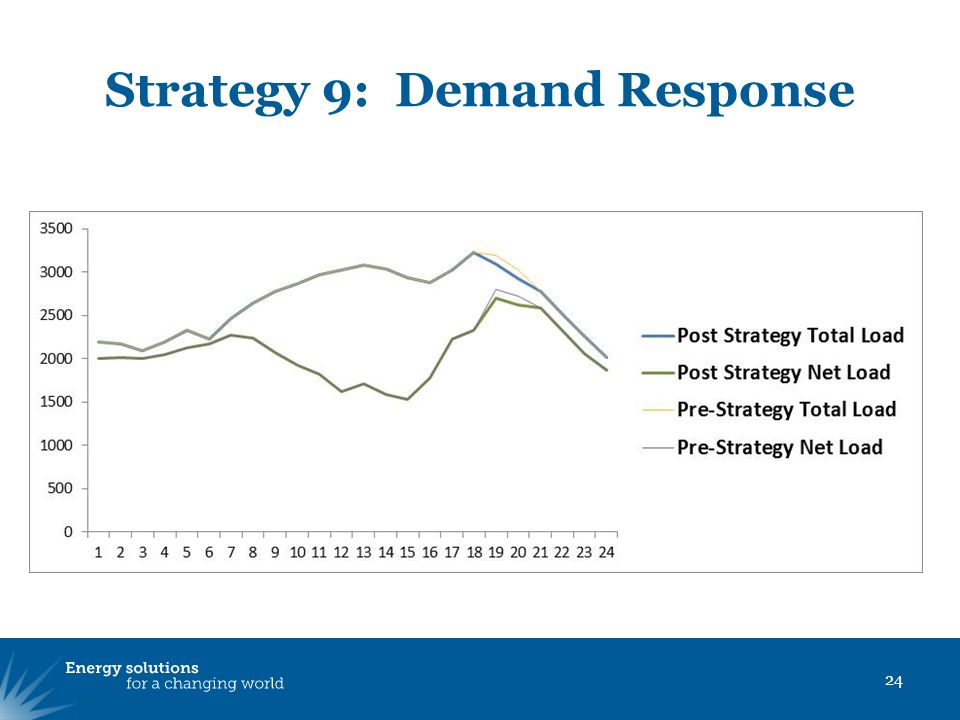 Strategy 9: Demand Response

3500
3000
2500
2000
1500
1000
500
0

1 2 3 4 5 6 7 8 9 10 11 12 13 14 15 16 17 18 19 20 21 22 23 24

Post Strategy Total Load
Post Strategy Net Load
Pre-Strategy Total Load
Pre-Strategy Net Load

Energy solutions
for a changing world

24